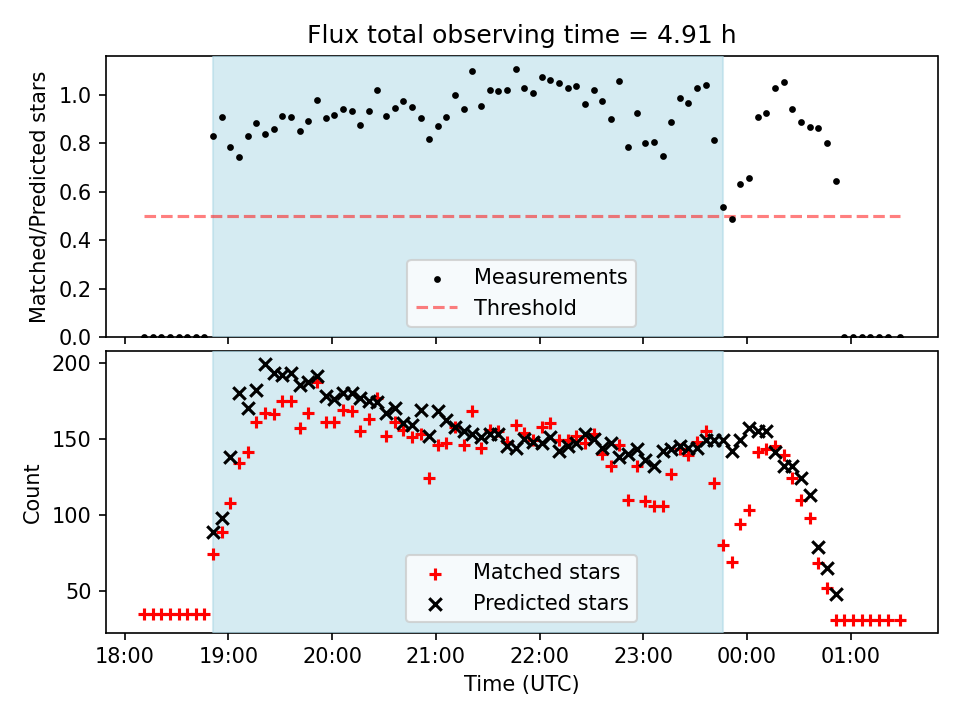 Flux total observing time = 4.91 h

Matched/Predicted stars

1.0
0.8
0.6
0.4
0.2
0.0

Measurements
Threshold

Count

200
150
100
50

Matched stars
Predicted stars

18:00
19:00
20:00
21:00
22:00
23:00
00:00
01:00

Time (UTC)